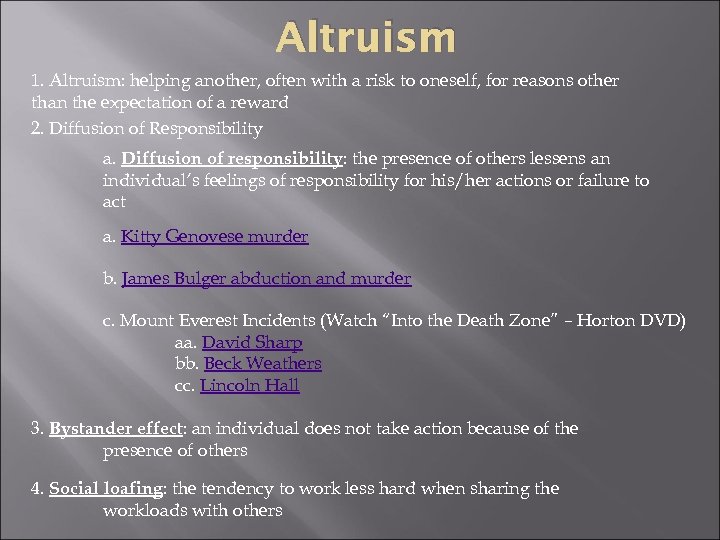 Altruism

1. Altruism: helping another, often with a risk to oneself, for reasons other than the expectation of a reward

2. Diffusion of Responsibility

a. Diffusion of responsibility: the presence of others lessens an individual's feelings of responsibility for his/her actions or failure to act

a. Kitty Genovese murder

b. James Bulger abduction and murder

c. Mount Everest Incidents (Watch "Into the Death Zone" – Horton DVD)
aa. David Sharp
bb. Beck Weathers
cc. Lincoln Hall

3. Bystander effect: an individual does not take action because of the presence of others

4. Social loafing: the tendency to work less hard when sharing the workloads with others